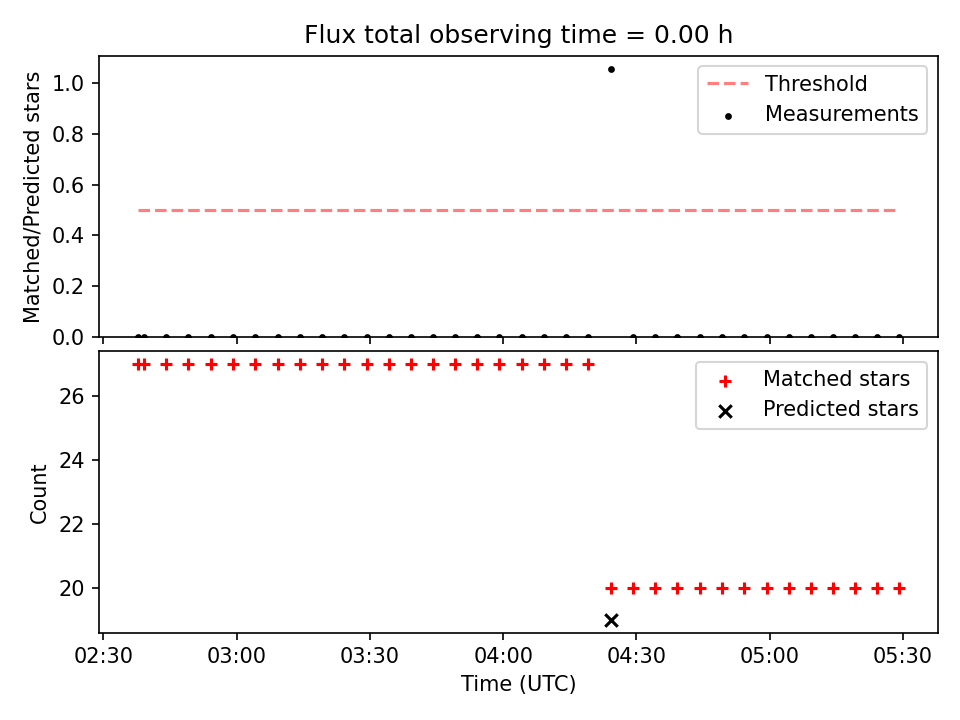 Flux total observing time = 0.00 h

Matched/Predicted stars

1.0
0.8
0.6
0.4
0.2
0.0

Threshold
Measurements

Count

26
24
22
20

Matched stars
Predicted stars

02:30
03:00
03:30
04:00
04:30
05:00
05:30

Time (UTC)